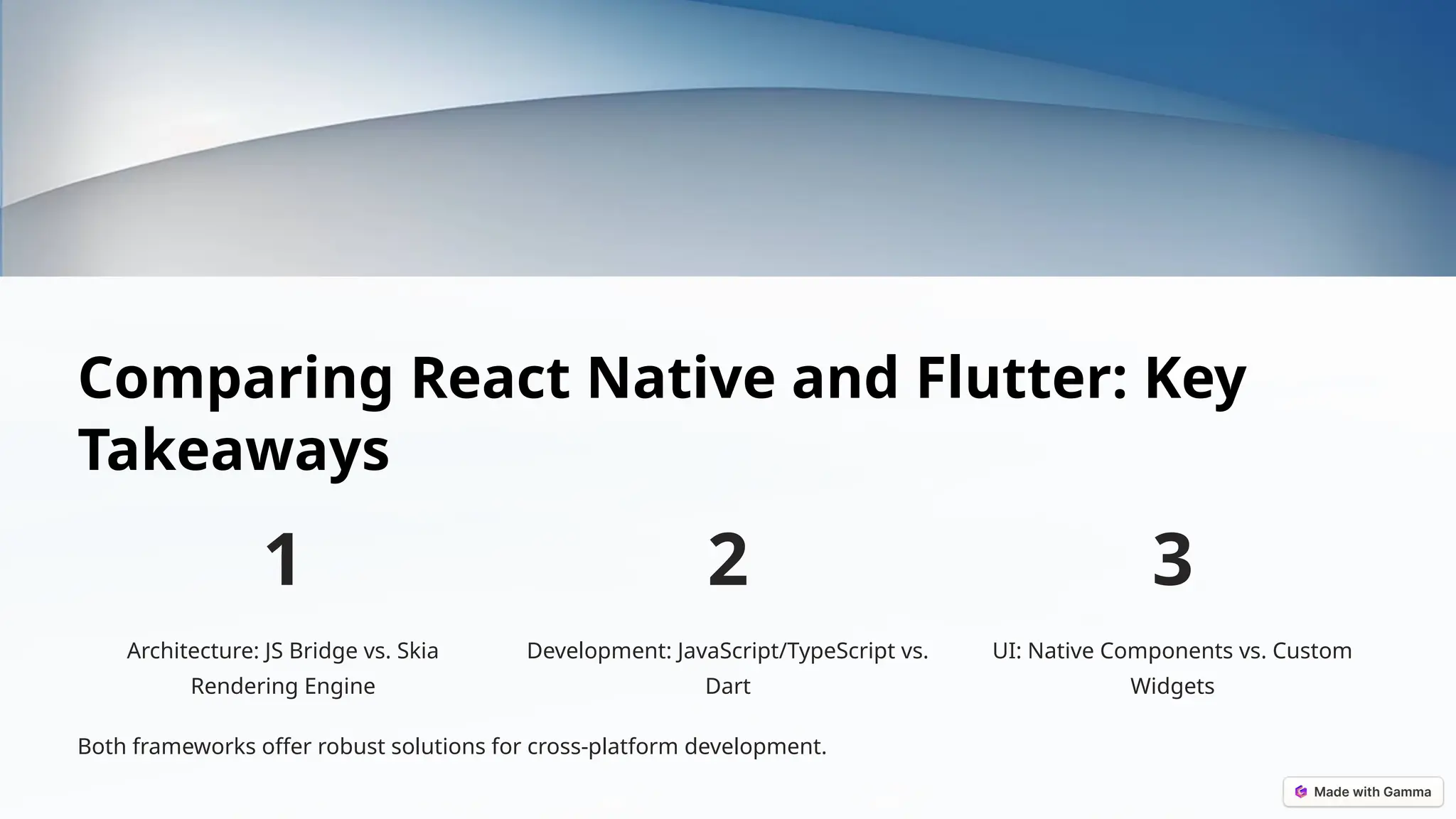 Comparing React Native and Flutter: Key Takeaways

1

Architecture: JS Bridge vs. Skia Rendering Engine

2

Development: JavaScript/TypeScript vs. Dart

3

UI: Native Components vs. Custom Widgets

Both frameworks offer robust solutions for cross-platform development.

Made with Gamma